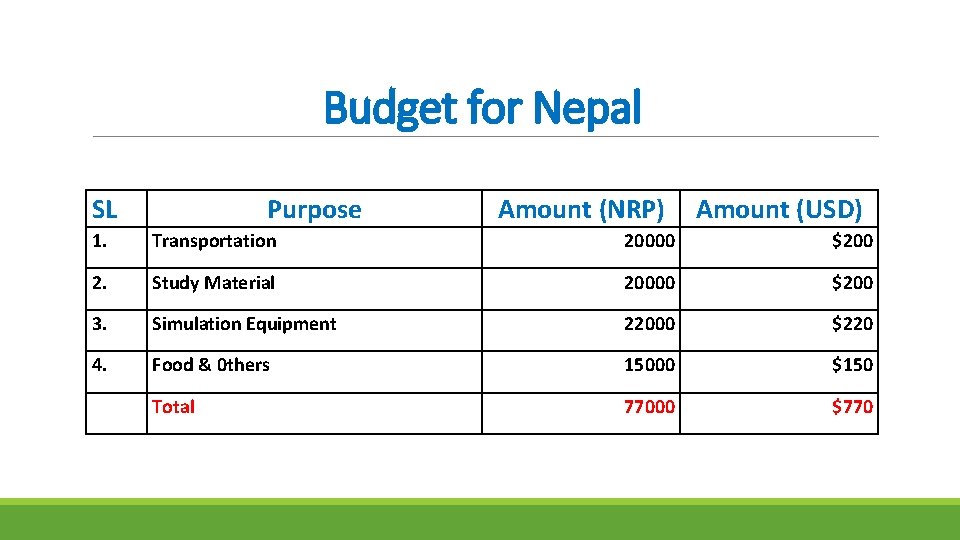 Budget for Nepal

| SL | Purpose | Amount (NRP) | Amount (USD) |
|---|---|---|---|
| 1. | Transportation | 20000 | \$200 |
| 2. | Study Material | 20000 | \$200 |
| 3. | Simulation Equipment | 22000 | \$220 |
| 4. | Food & 0thers | 15000 | \$150 |
| | Total | 77000 | \$770 |